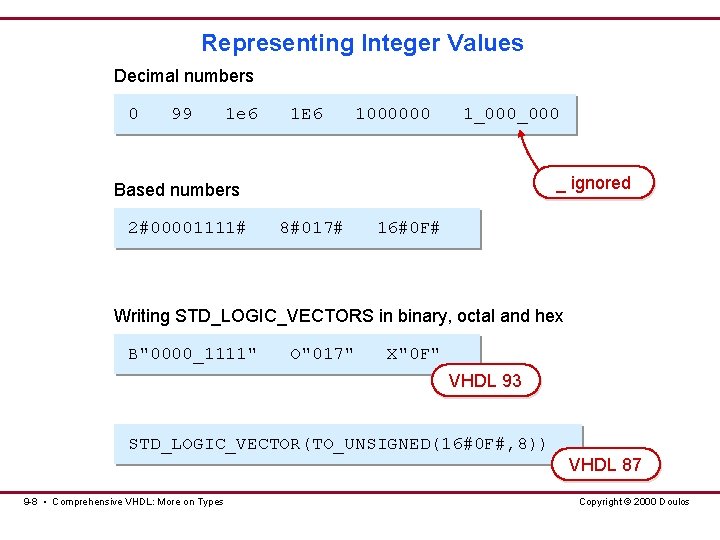 Representing Integer Values

Decimal numbers

0 99 1e6 1E6 1000000 1_000_000

_ ignored

Based numbers

2#00001111# 8#017# 16#0F#

Writing STD_LOGIC_VECTORS in binary, octal and hex

B"0000_1111" O"017" X"0F"

VHDL 93

STD_LOGIC_VECTOR(TO_UNSIGNED(16#0F#,8))

VHDL 87

9-8 • Comprehensive VHDL: More on Types

Copyright © 2000 Doulos